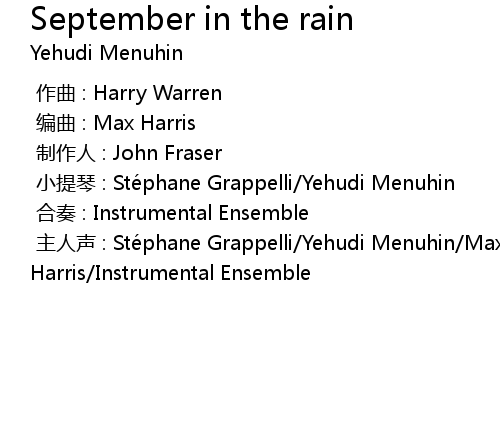 September in the rain
Yehudi Menuhin

作曲 : Harry Warren
编曲 : Max Harris
制作人 : John Fraser
小提琴 : Stéphane Grappelli/Yehudi Menuhin
合奏 : Instrumental Ensemble
主人声 : Stéphane Grappelli/Yehudi Menuhin/Max Harris/Instrumental Ensemble